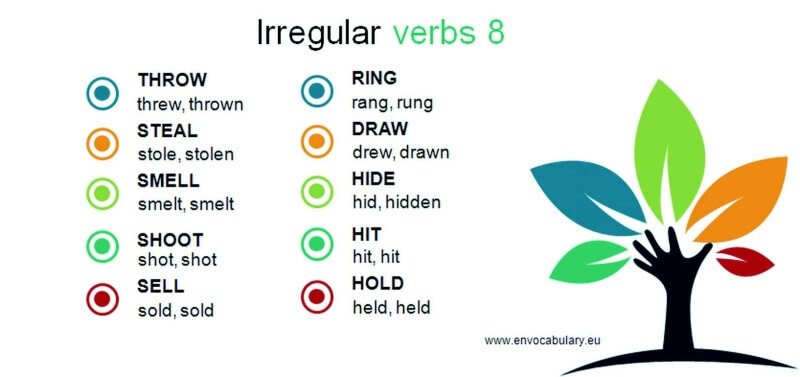 Irregular verbs 8

THROW
threw, thrown

STEAL
stole, stolen

SMELL
smelt, smelt

SHOOT
shot, shot

SELL
sold, sold

RING
rang, rung

DRAW
drew, drawn

HIDE
hid, hidden

HIT
hit, hit

HOLD
held, held

www.envocabulary.eu